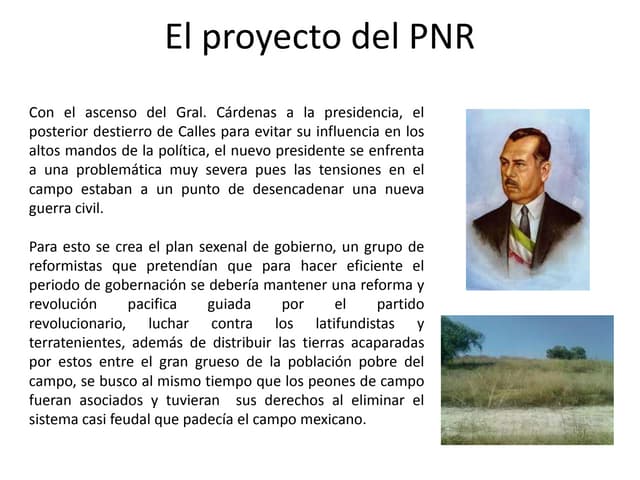 El proyecto del PNR

Con el ascenso del Gral. Cárdenas a la presidencia, el posterior destierro de Calles para evitar su influencia en los altos mandos de la política, el nuevo presidente se enfrenta a una problemática muy severa pues las tensiones en el campo estaban a un punto de desencadenar una nueva guerra civil.

Para esto se crea el plan sexenal de gobierno, un grupo de reformistas que pretendían que para hacer eficiente el periodo de gobernación se debería mantener una reforma y revolución pacifica guiada por el partido revolucionario, luchar contra los latifundistas y terratenientes, además de distribuir las tierras acaparadas por estos entre el gran grueso de la población pobre del campo, se busco al mismo tiempo que los peones de campo fueran asociados y tuvieran sus derechos al eliminar el sistema casi feudal que padecía el campo mexicano.